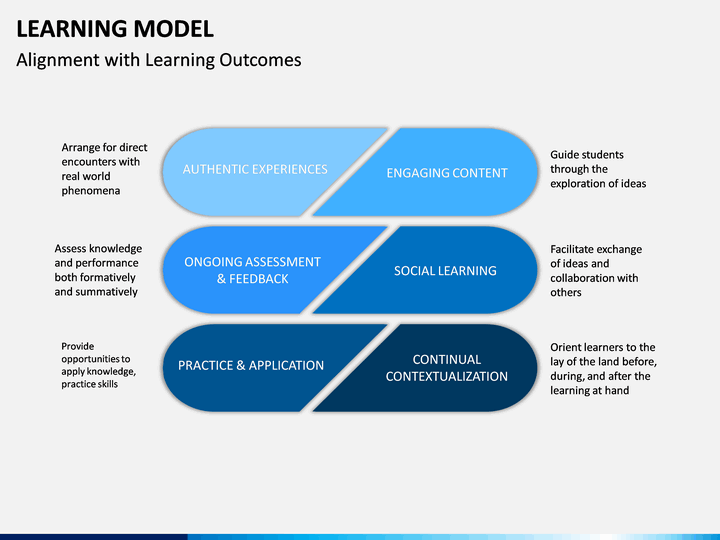 LEARNING MODEL

Alignment with Learning Outcomes

Arrange for direct encounters with real world phenomena

AUTHENTIC EXPERIENCES

ENGAGING CONTENT

Guide students through the exploration of ideas

Assess knowledge and performance both formatively and summatively

ONGOING ASSESSMENT & FEEDBACK

SOCIAL LEARNING

Facilitate exchange of ideas and collaboration with others

Provide opportunities to apply knowledge, practice skills

PRACTICE & APPLICATION

CONTINUAL CONTEXTUALIZATION

Orient learners to the lay of the land before, during, and after the learning at hand